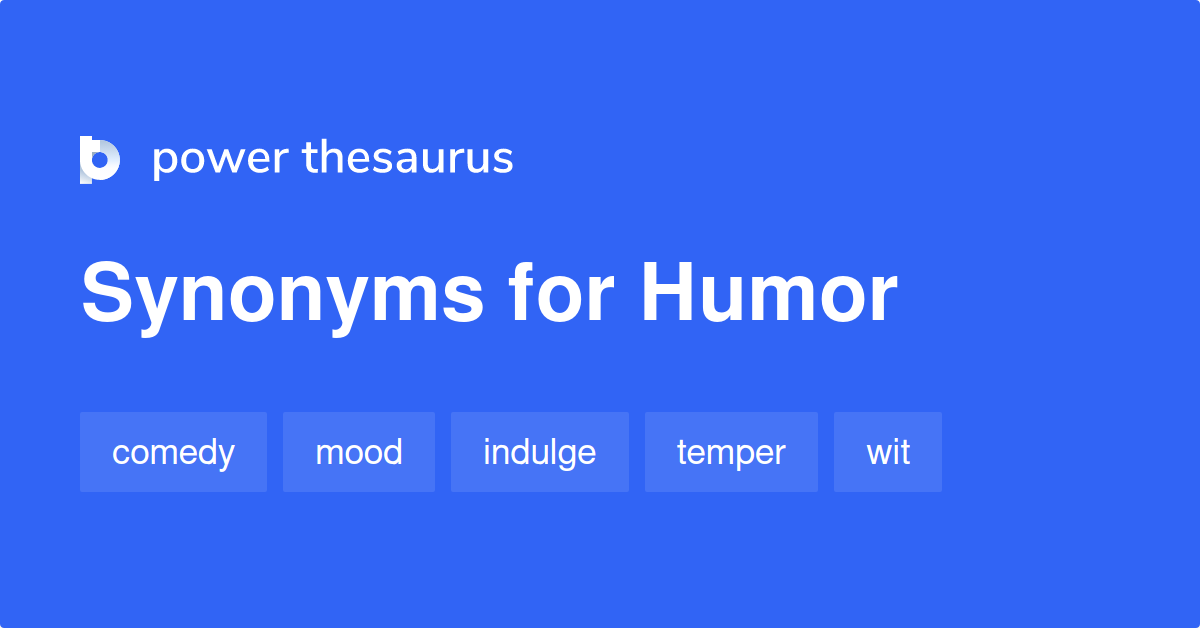 power thesaurus

Synonyms for Humor

comedy mood indulge temper wit